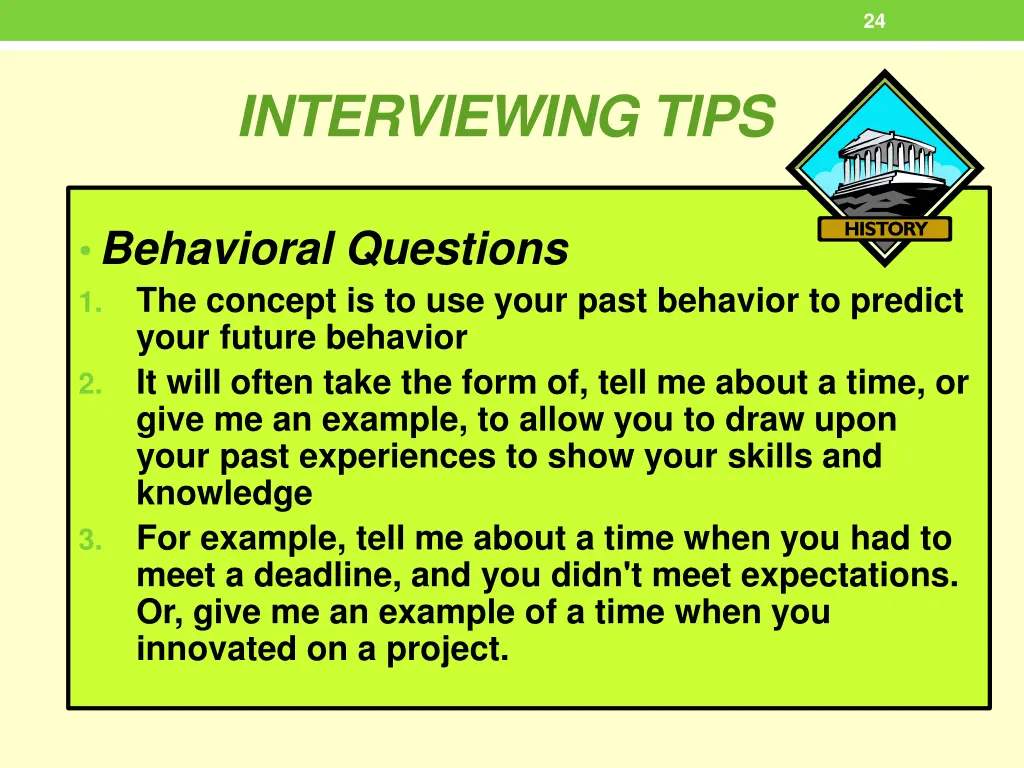 24

INTERVIEWING TIPS

HISTORY

• Behavioral Questions

1. The concept is to use your past behavior to predict your future behavior
2. It will often take the form of, tell me about a time, or give me an example, to allow you to draw upon your past experiences to show your skills and knowledge
3. For example, tell me about a time when you had to meet a deadline, and you didn't meet expectations. Or, give me an example of a time when you innovated on a project.